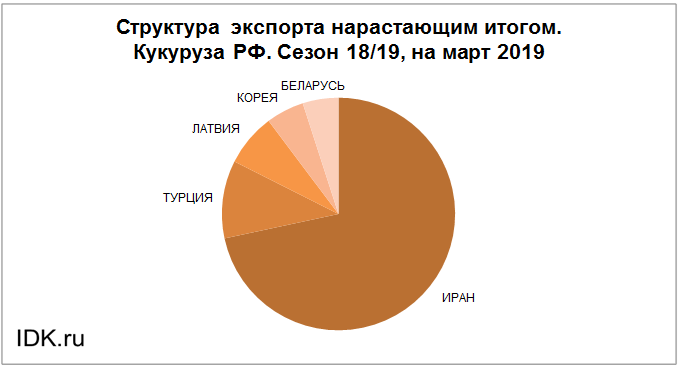 Структура экспорта нарастающим итогом. Кукуруза РФ. Сезон 18/19, на март 2019

БЕЛАРУСЬ

КОРЕЯ

ЛАТВИЯ

ТУРЦИЯ

ИРАН

IDK.ru